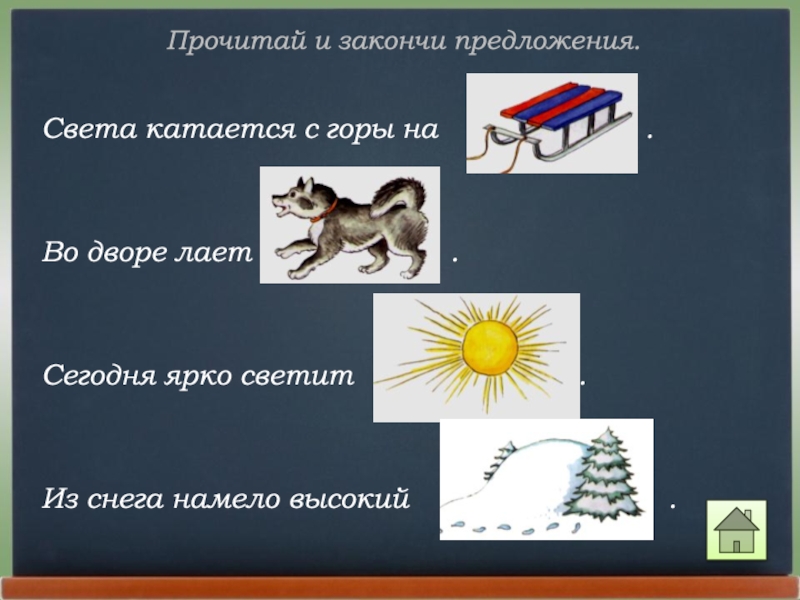 Прочитай и закончи предложения.

Света катается с горы на .

Во дворе лает .

Сегодня ярко светит .

Из снега намело высокий .